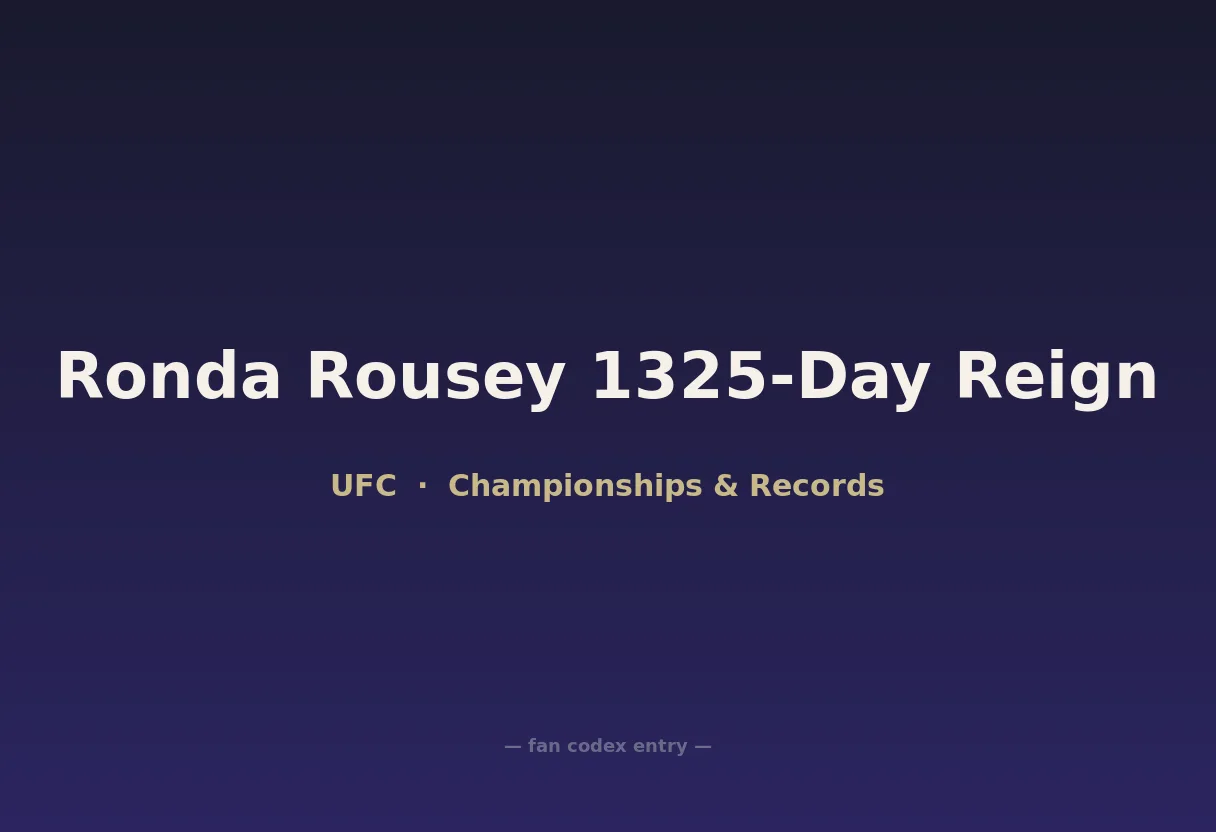 Ronda Rousey 1325-Day Reign

UFC · Championships & Records

— fan codex entry —